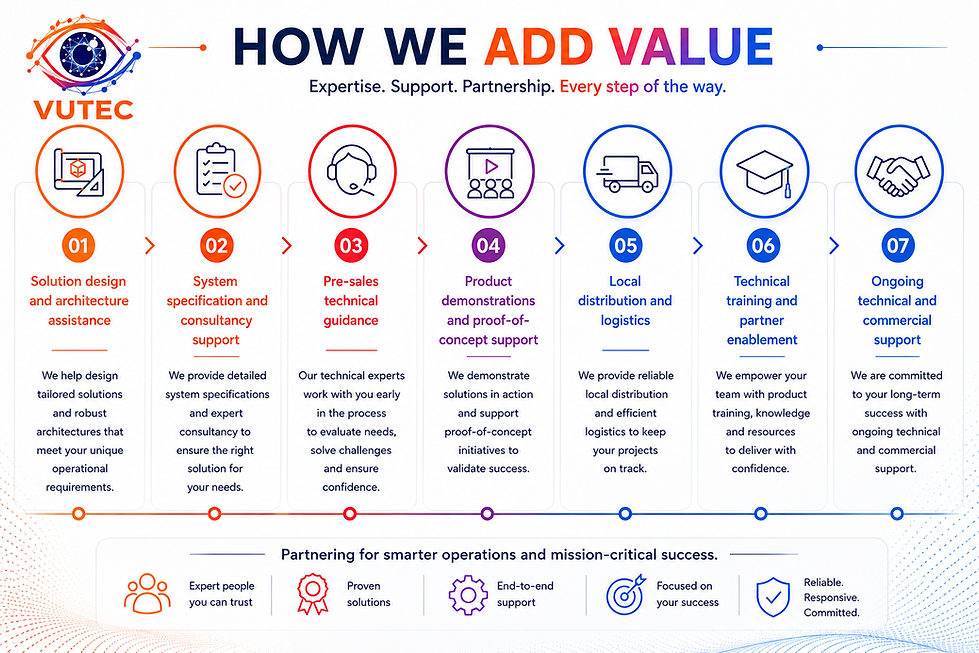 VUTEC

HOW WE ADD VALUE

Expertise. Support. Partnership. Every step of the way.

01
Solution design and architecture assistance

We help design tailored solutions and robust architectures that meet your unique operational requirements.

02
System specification and consultancy support

We provide detailed system specifications and expert consultancy to ensure the right solution for your needs.

03
Pre-sales technical guidance

Our technical experts work with you early in the process to evaluate needs, solve challenges and ensure confidence.

04
Product demonstrations and proof-of-concept support

We demonstrate solutions in action and support proof-of-concept initiatives to validate success.

05
Local distribution and logistics

We provide reliable local distribution and efficient logistics to keep your projects on track.

06
Technical training and partner enablement

We empower your team with product training, knowledge and resources to deliver with confidence.

07
Ongoing technical and commercial support

We are committed to your long-term success with ongoing technical and commercial support.

Partnering for smarter operations and mission-critical success.

Expert people you can trust

Proven solutions

End-to-end support

Focused on your success

Reliable. Responsive. Committed.